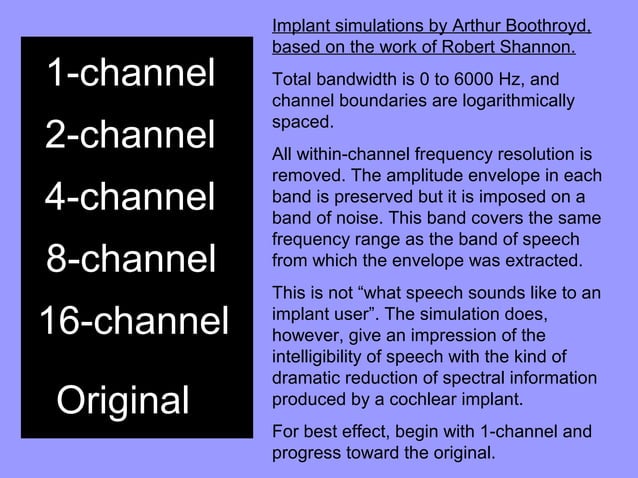 1-channel

2-channel

4-channel

8-channel

16-channel

Original

Implant simulations by Arthur Boothroyd, based on the work of Robert Shannon.

Total bandwidth is 0 to 6000 Hz, and channel boundaries are logarithmically spaced.

All within-channel frequency resolution is removed. The amplitude envelope in each band is preserved but it is imposed on a band of noise. This band covers the same frequency range as the band of speech from which the envelope was extracted.

This is not “what speech sounds like to an implant user”. The simulation does, however, give an impression of the intelligibility of speech with the kind of dramatic reduction of spectral information produced by a cochlear implant.

For best effect, begin with 1-channel and progress toward the original.